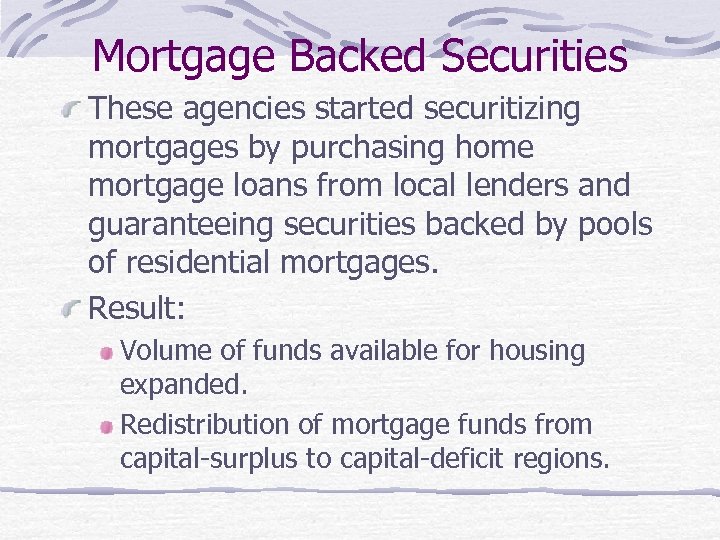 Mortgage Backed Securities

These agencies started securitizing mortgages by purchasing home mortgage loans from local lenders and guaranteeing securities backed by pools of residential mortgages.

Result:

Volume of funds available for housing expanded.

Redistribution of mortgage funds from capital-surplus to capital-deficit regions.